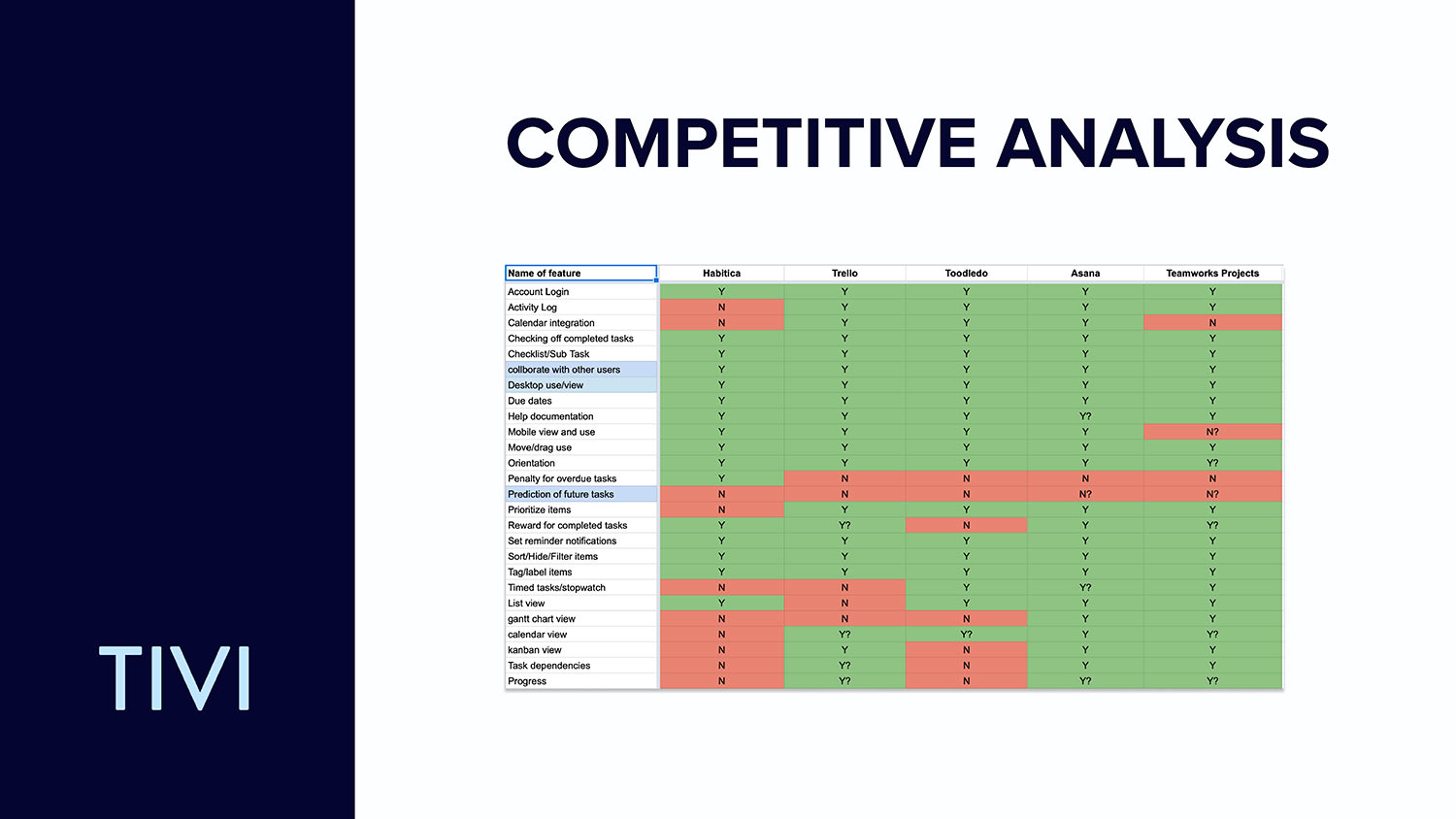 COMPETITIVE ANALYSIS

| Name of feature | Habitica | Trello | Toodledo | Asana | Teamworks Projects |
|---|---|---|---|---|---|
| Account Login | Y | Y | Y | Y | Y |
| Activity Log | N | Y | Y | Y | Y |
| Calendar integration | N | Y | Y | Y | N |
| Checking off completed tasks | Y | Y | Y | Y | Y |
| Checklist/Sub Task | Y | Y | Y | Y | Y |
| collborate with other users | Y | Y | Y | Y | Y |
| Desktop use/view | Y | Y | Y | Y | Y |
| Due dates | Y | Y | Y | Y | Y |
| Help documentation | Y | Y | Y | Y? | Y |
| Mobile view and use | Y | Y | Y | Y | N? |
| Move/drag use | Y | Y | Y | Y | Y |
| Orientation | Y | Y | Y | Y | Y? |
| Penalty for overdue tasks | Y | N | N | N | N |
| Prediction of future tasks | N | N | N | N? | N? |
| Prioritize items | N | Y | Y | Y | Y |
| Reward for completed tasks | Y | Y? | N | Y | Y? |
| Set reminder notifications | Y | Y | Y | Y | Y |
| Sort/Hide/Filter items | Y | Y | Y | Y | Y |
| Tag/label items | Y | Y | Y | Y | Y |
| Timed tasks/stopwatch | N | N | Y | Y? | Y |
| List view | Y | N | Y | Y | Y |
| gantt chart view | N | N | N | Y | Y |
| calendar view | N | Y? | Y? | Y | Y? |
| kanban view | N | Y | N | Y | Y |
| Task dependencies | N | Y? | N | Y | Y |
| Progress | N | Y? | N | Y? | Y? |

TIVI